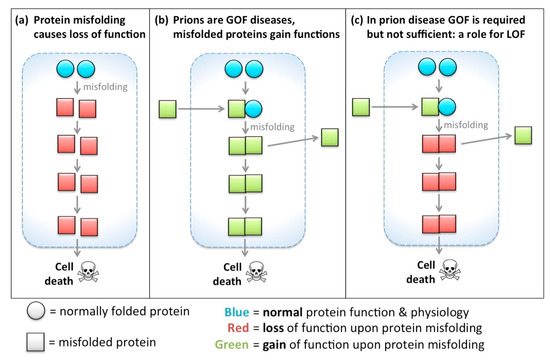 (a) Protein misfolding causes loss of function

misfolding

Cell death

(b) Prions are GOF diseases, misfolded proteins gain functions

misfolding

Cell death

(c) In prion disease GOF is required but not sufficient: a role for LOF

misfolding

Cell death

= normally folded protein

= misfolded protein

Blue = normal protein function & physiology
Red = loss of function upon protein misfolding
Green = gain of function upon protein misfolding